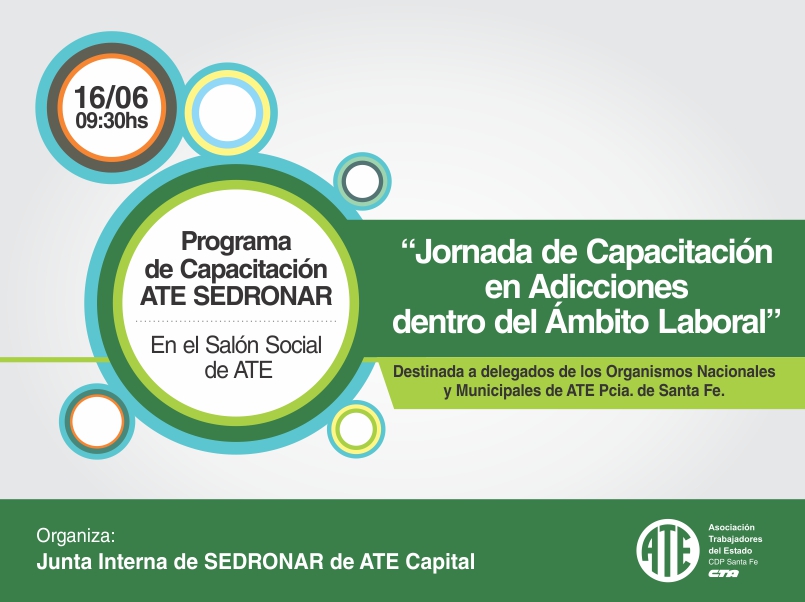 16/06
09:30hs

Programa de Capacitación ATE SEDRONAR

En el Salón Social de ATE

“Jornada de Capacitación en Adicciones dentro del Ámbito Laboral”

Destinada a delegados de los Organismos Nacionales y Municipales de ATE Pcia. de Santa Fe.

Organiza:
Junta Interna de SEDRONAR de ATE Capital

ATE
Asociación Trabajadores del Estado
CDP Santa Fe
CTA